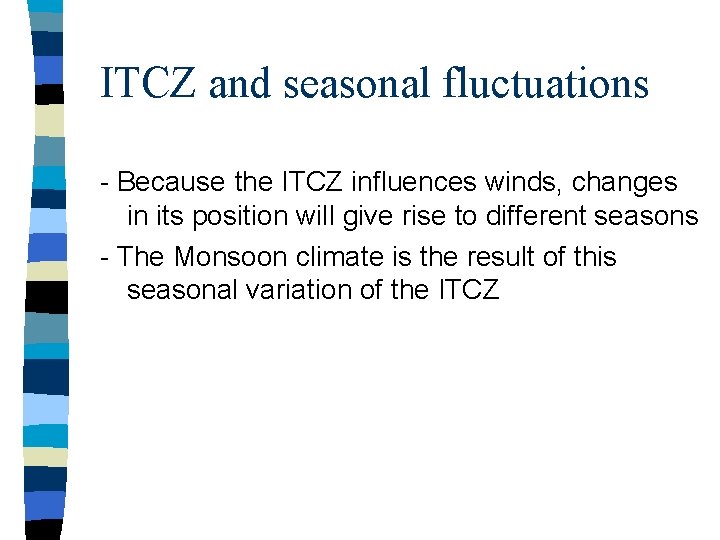 ITCZ and seasonal fluctuations

- Because the ITCZ influences winds, changes in its position will give rise to different seasons

- The Monsoon climate is the result of this seasonal variation of the ITCZ